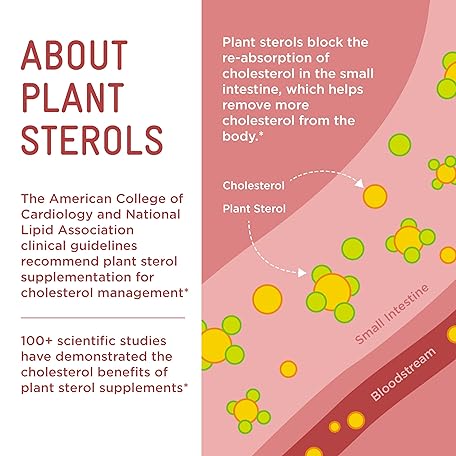 ABOUT PLANT STEROLS

The American College of Cardiology and National Lipid Association clinical guidelines recommend plant sterol supplementation for cholesterol management*

100+ scientific studies have demonstrated the cholesterol benefits of plant sterol supplements*

Plant sterols block the re-absorption of cholesterol in the small intestine, which helps remove more cholesterol from the body.*

Cholesterol

Plant Sterol

Small Intestine

Bloodstream